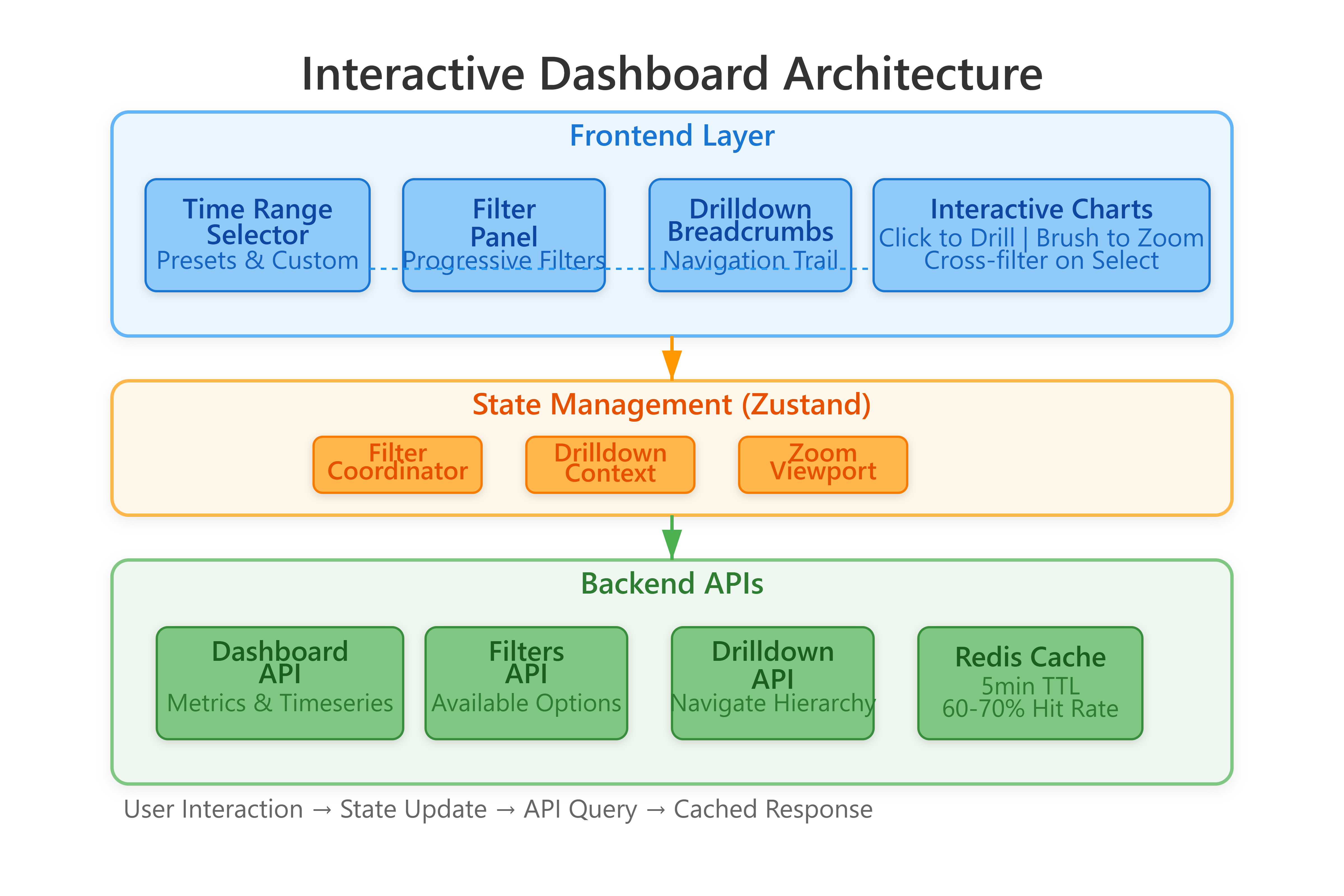 Interactive Dashboard Architecture

Frontend Layer

Time Range Selector
Presets & Custom

Filter Panel
Progressive Filters

Drilldown Breadcrumbs
Navigation Trail

Interactive Charts
Click to Drill | Brush to Zoom
Cross-filter on Select

State Management (Zustand)

Filter Coordinator

Drilldown Context

Zoom Viewport

Backend APIs

Dashboard API
Metrics & Timeseries

Filters API
Available Options

Drilldown API
Navigate Hierarchy

Redis Cache
5min TTL
60-70% Hit Rate

User Interaction → State Update → API Query → Cached Response